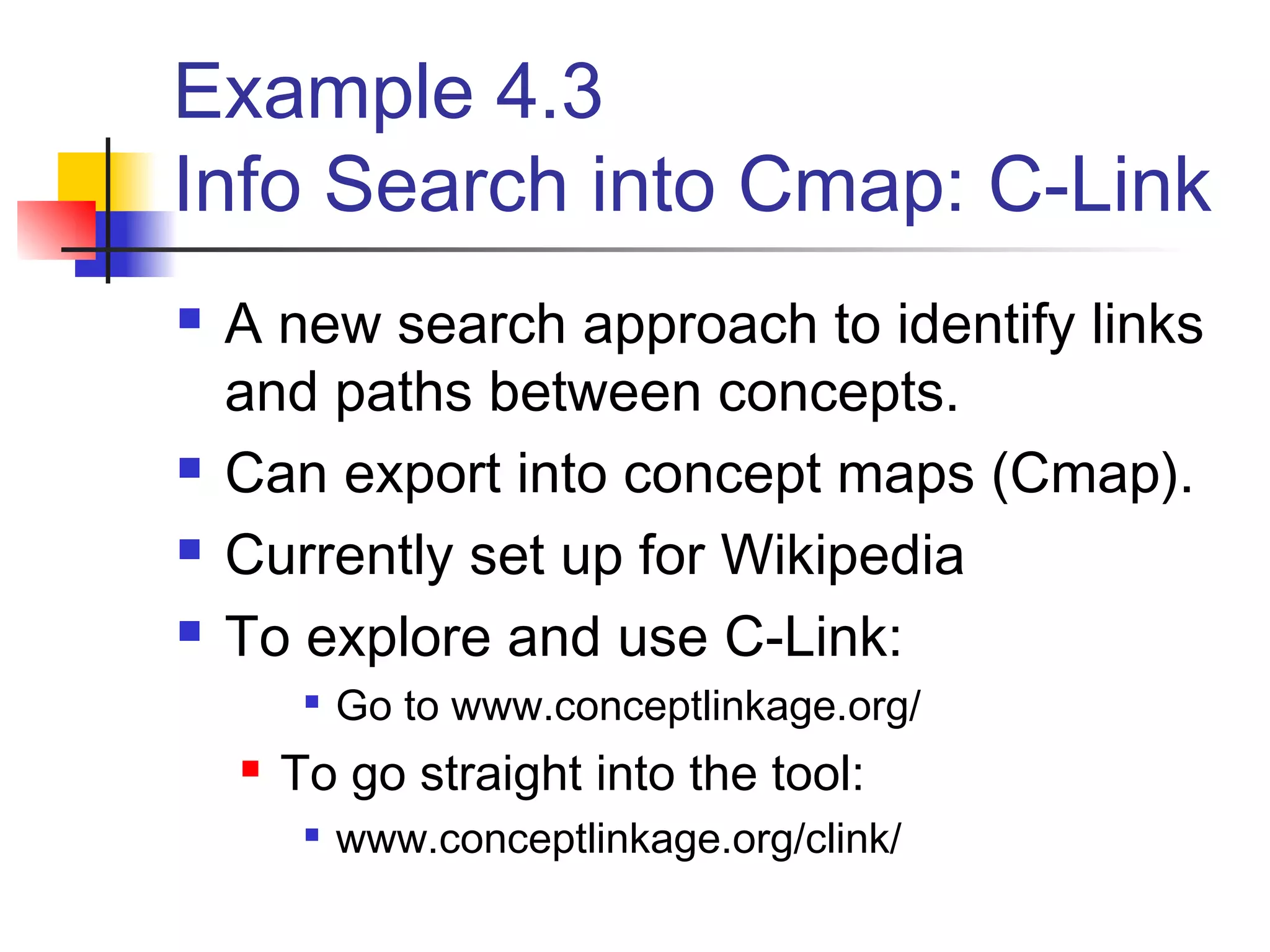 Example 4.3
Info Search into Cmap: C-Link

- A new search approach to identify links and paths between concepts.
- Can export into concept maps (Cmap).
- Currently set up for Wikipedia
- To explore and use C-Link:
  - Go to www.conceptlinkage.org/
- To go straight into the tool:
  - www.conceptlinkage.org/clink/